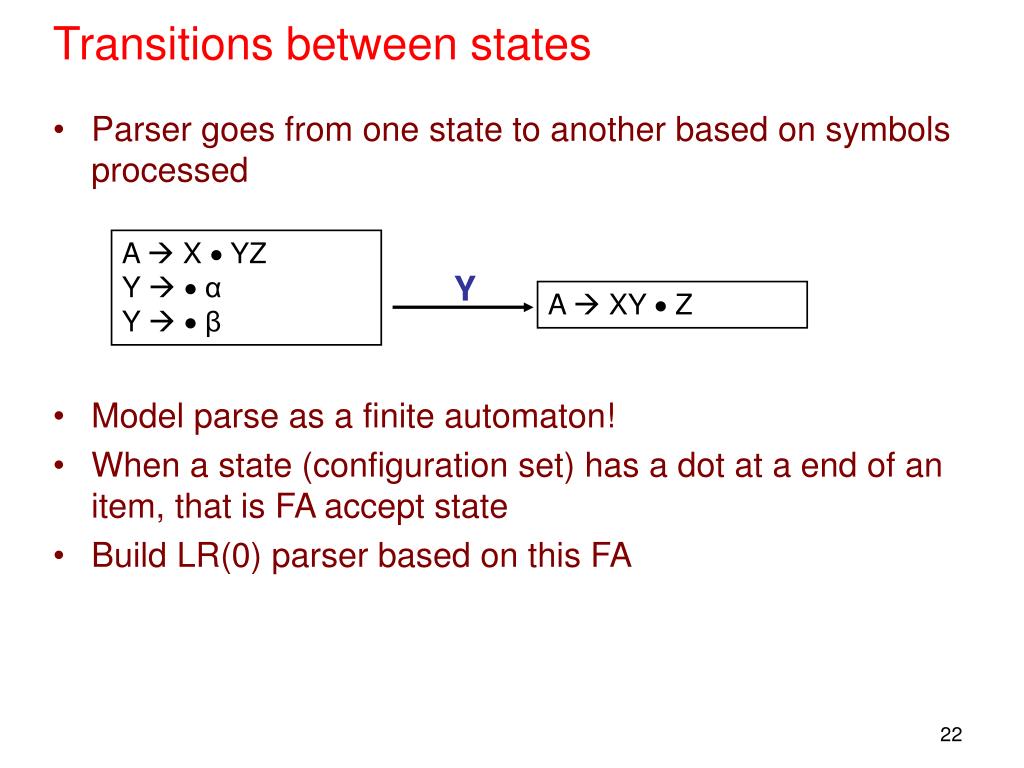 Transitions between states

• Parser goes from one state to another based on symbols processed

A → X • YZ
Y → • α
Y → • β

Y

A → XY • Z

• Model parse as a finite automaton!
• When a state (configuration set) has a dot at a end of an item, that is FA accept state
• Build LR(0) parser based on this FA

22